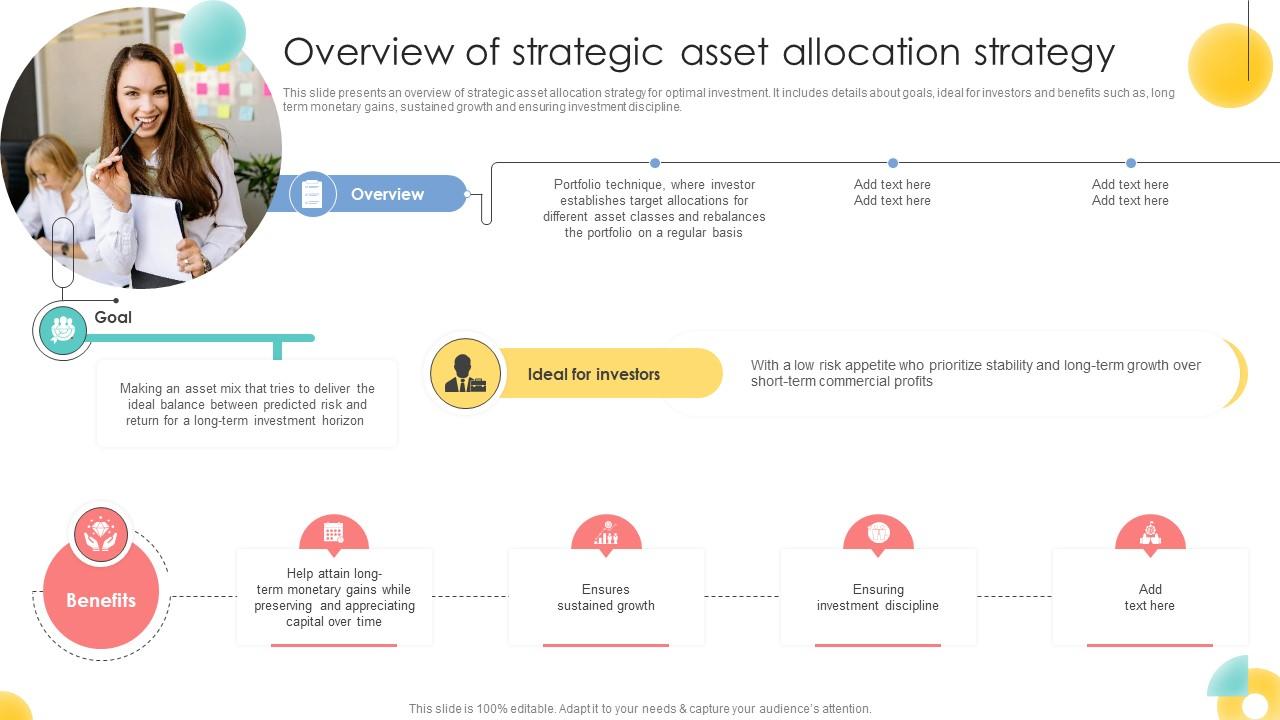 Overview of strategic asset allocation strategy

This slide presents an overview of strategic asset allocation strategy for optimal investment. It includes details about goals, ideal for investors and benefits such as, long term monetary gains, sustained growth and ensuring investment discipline.

Overview

Portfolio technique, where investor establishes target allocations for different asset classes and rebalances the portfolio on a regular basis

Add text here
Add text here

Add text here
Add text here

Goal

Making an asset mix that tries to deliver the ideal balance between predicted risk and return for a long-term investment horizon

Ideal for investors

With a low risk appetite who prioritize stability and long-term growth over short-term commercial profits

Benefits

Help attain long-term monetary gains while preserving and appreciating capital over time

Ensures sustained growth

Ensuring investment discipline

Add text here

This slide is 100% editable. Adapt it to your needs & capture your audience's attention.